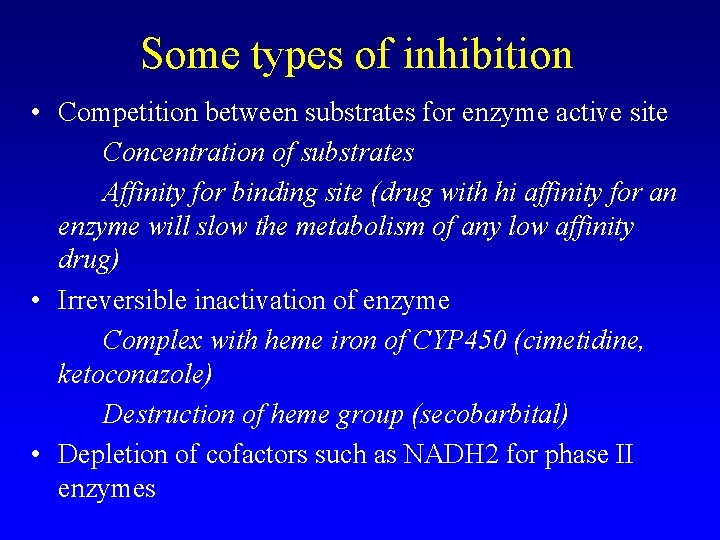 Some types of inhibition

• Competition between substrates for enzyme active site

Concentration of substrates

Affinity for binding site (drug with hi affinity for an enzyme will slow the metabolism of any low affinity drug)

• Irreversible inactivation of enzyme

Complex with heme iron of CYP450 (cimetidine, ketoconazole)

Destruction of heme group (secobarbital)

• Depletion of cofactors such as NADH2 for phase II enzymes